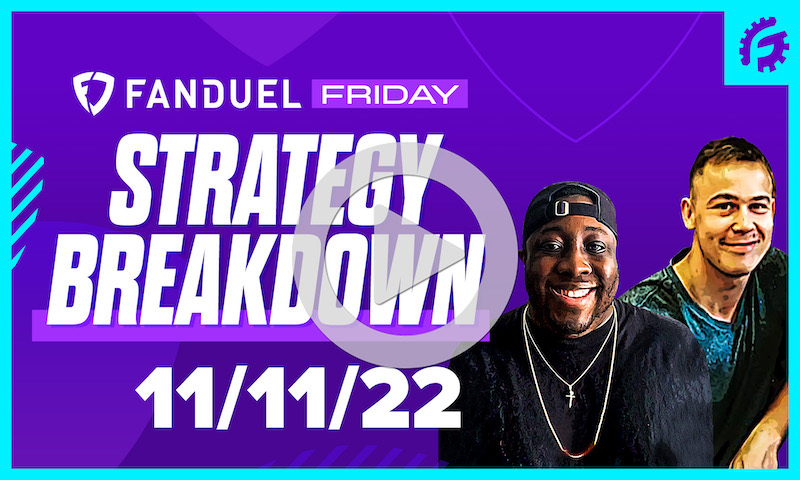 FANDUEL FRIDAY

STRATEGY BREAKDOWN

11/11/22